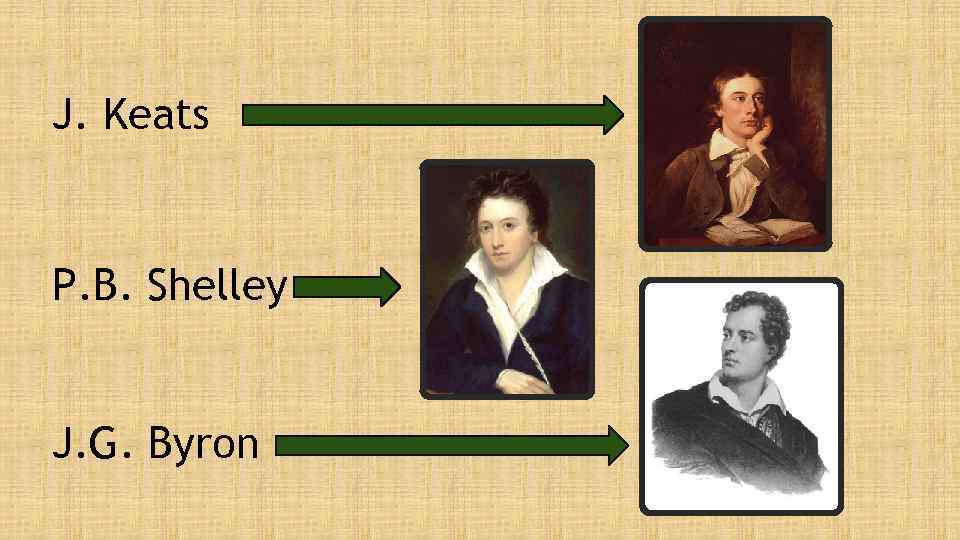 J. Keats

P.B. Shelley

J.G. Byron